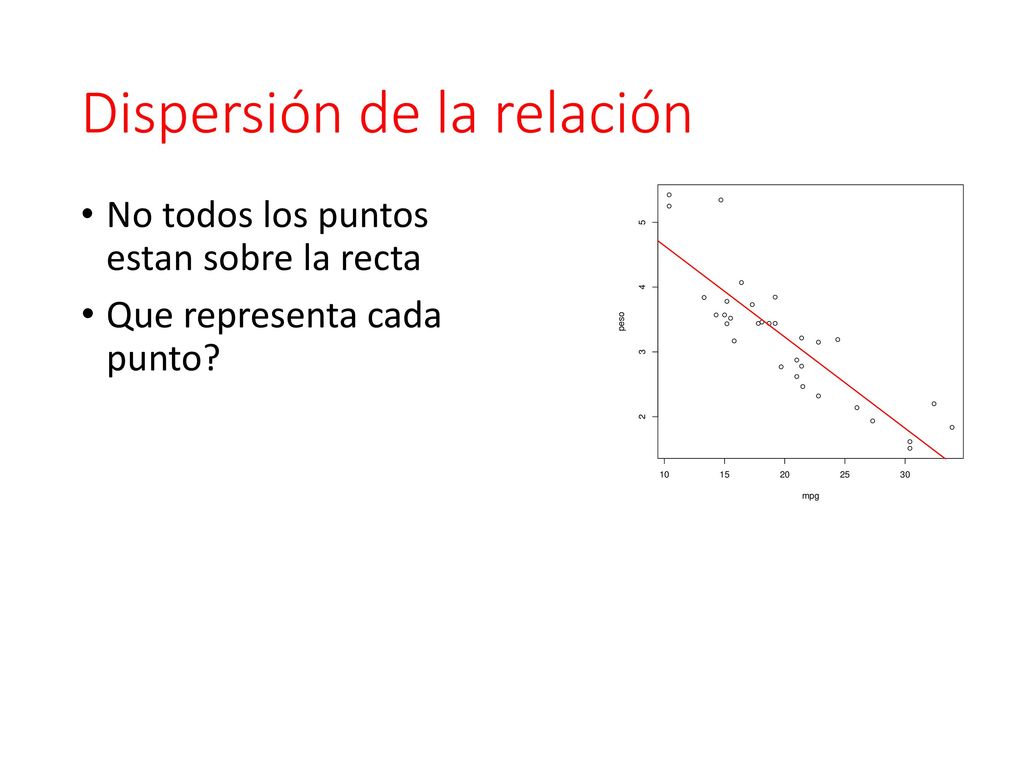 Dispersión de la relación

• No todos los puntos estan sobre la recta

• Que representa cada punto?

5
4
3
2
peso

10 15 20 25 30
mpg